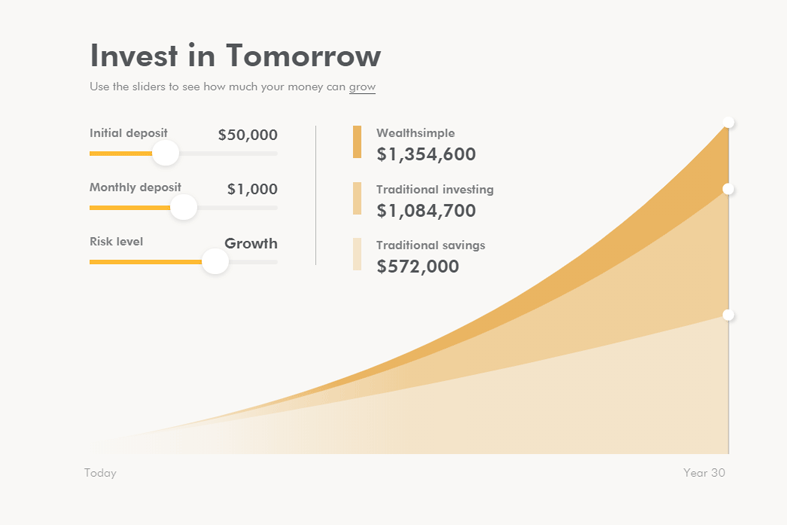 Invest in Tomorrow

Use the sliders to see how much your money can grow

Initial deposit $50,000

Monthly deposit $1,000

Risk level Growth

Wealthsimple
$1,354,600

Traditional investing
$1,084,700

Traditional savings
$572,000

Today

Year 30